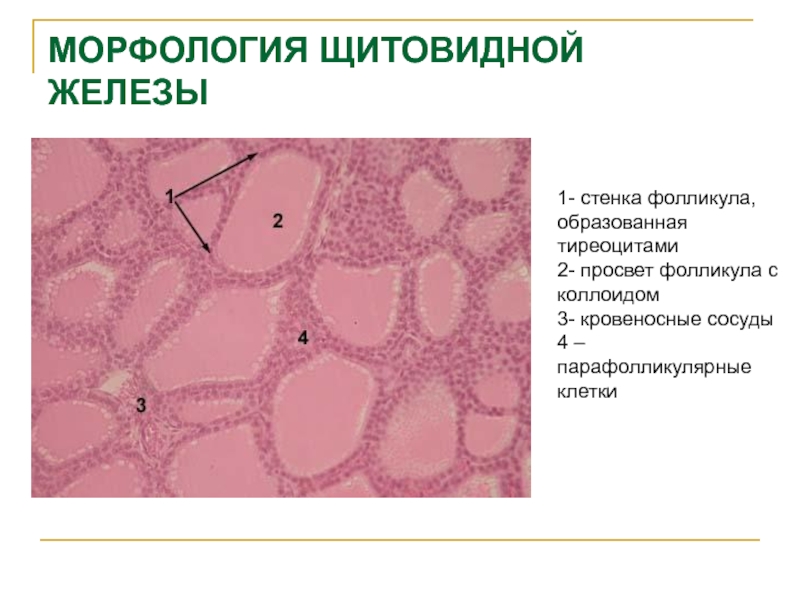 МОРФОЛОГИЯ ЩИТОВИДНОЙ ЖЕЛЕЗЫ

1

2

4

3

1- стенка фолликула, образованная тиреоцитами
2- просвет фолликула с коллоидом
3- кровеносные сосуды
4 – парафолликулярные клетки